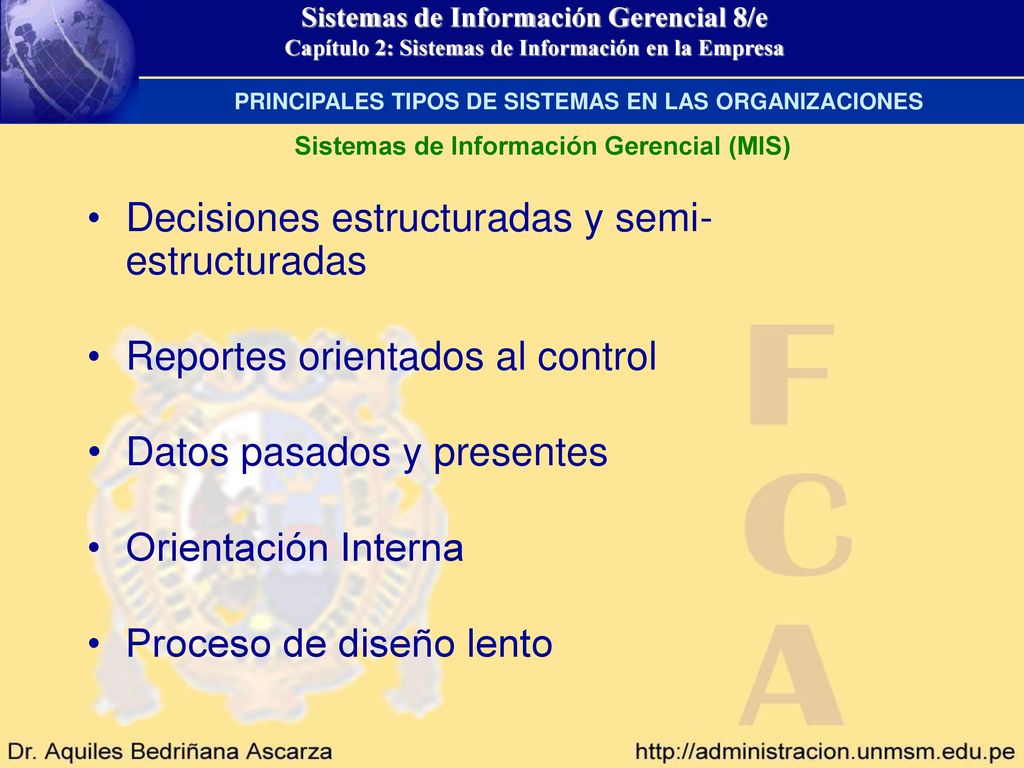 Sistemas de Información Gerencial 8/e
Capítulo 2: Sistemas de Información en la Empresa

PRINCIPALES TIPOS DE SISTEMAS EN LAS ORGANIZACIONES

Sistemas de Información Gerencial (MIS)

• Decisiones estructuradas y semi-estructuradas

• Reportes orientados al control

• Datos pasados y presentes

• Orientación Interna

• Proceso de diseño lento

F
C
A

Dr. Aquiles Bedriñana Ascarza

http://administracion.unmsm.edu.pe